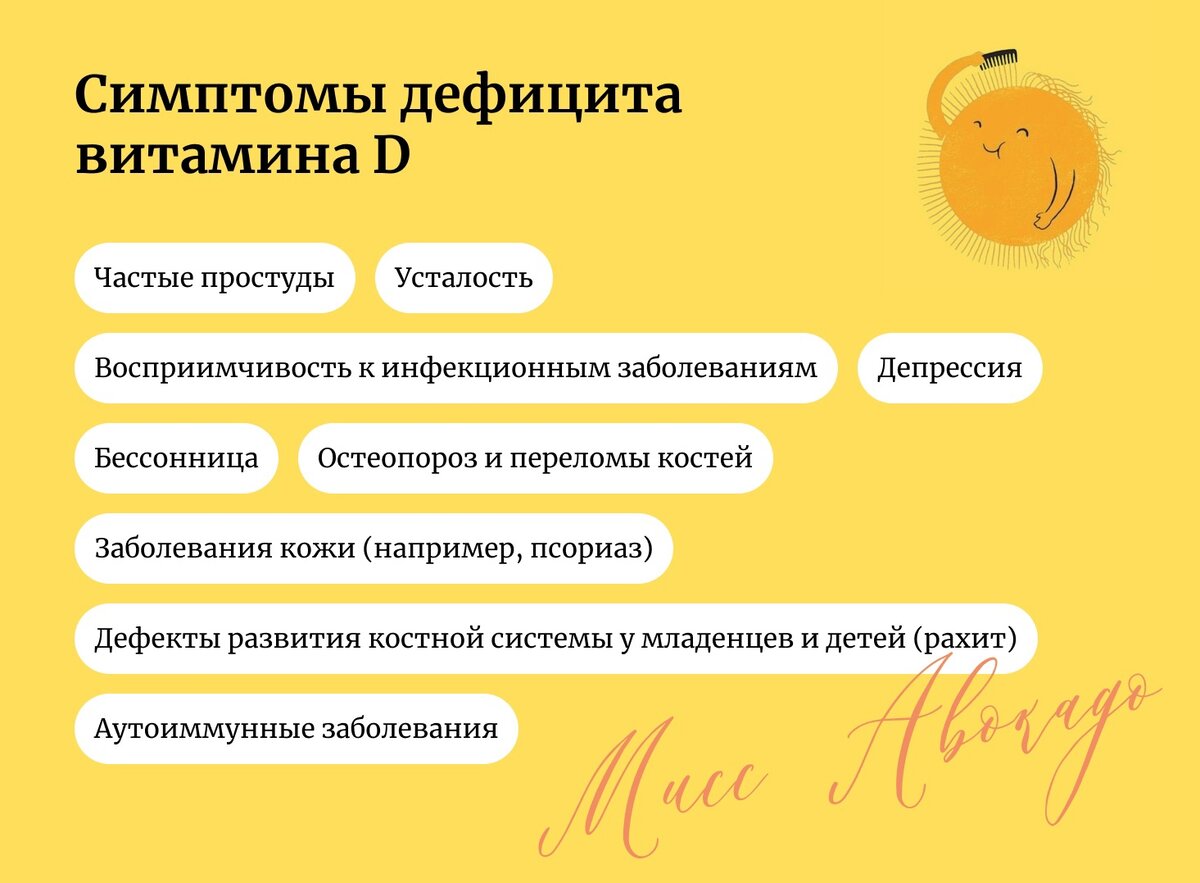 Симптомы дефицита витамина D

Частые простуды

Усталость

Восприимчивость к инфекционным заболеваниям

Депрессия

Бессонница

Остеопороз и переломы костей

Заболевания кожи (например, псориаз)

Дефекты развития костной системы у младенцев и детей (рахит)

Аутоиммунные заболевания

Мисс Авокадо